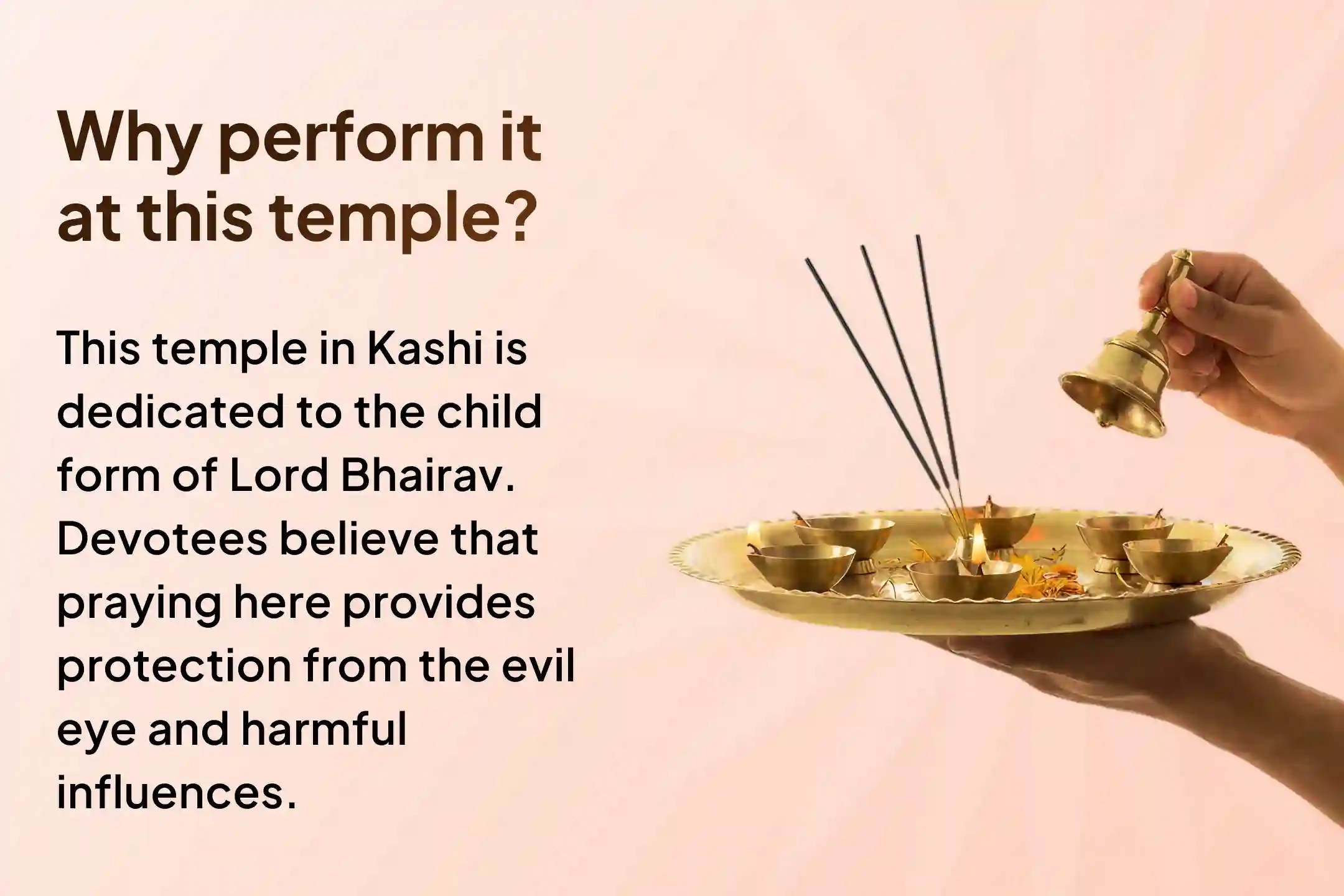 Why perform it at this temple?

This temple in Kashi is dedicated to the child form of Lord Bhairav. Devotees believe that praying here provides protection from the evil eye and harmful influences.